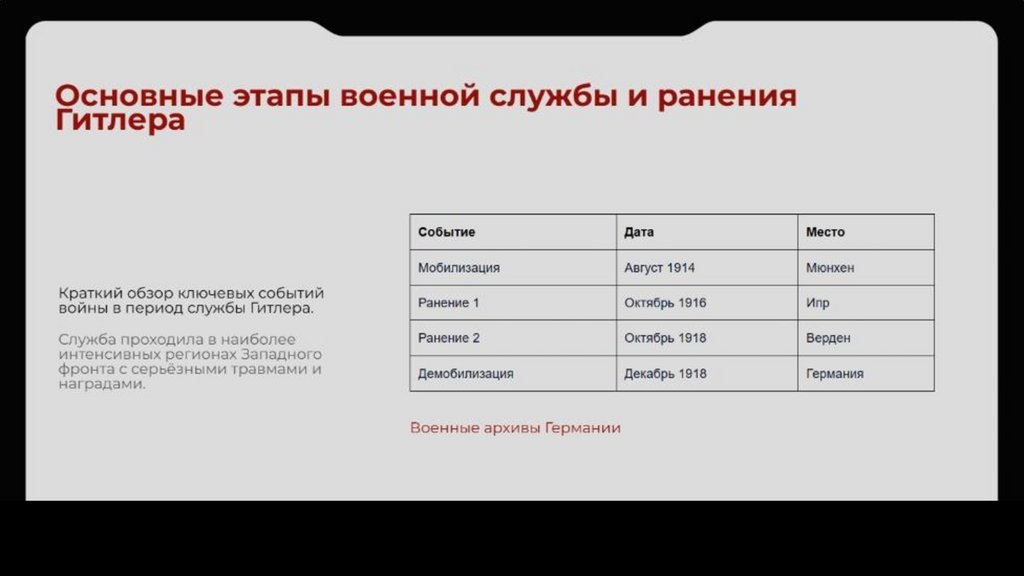 Основные этапы военной службы и ранения Гитлера

Краткий обзор ключевых событий войны в период службы Гитлера.

Служба проходила в наиболее интенсивных регионах Западного фронта с серьёзными травмами и наградами.

| Событие | Дата | Место |
|---|---|---|
| Мобилизация | Август 1914 | Мюнхен |
| Ранение 1 | Октябрь 1916 | Ипр |
| Ранение 2 | Октябрь 1918 | Верден |
| Демобилизация | Декабрь 1918 | Германия |

Военные архивы Германии